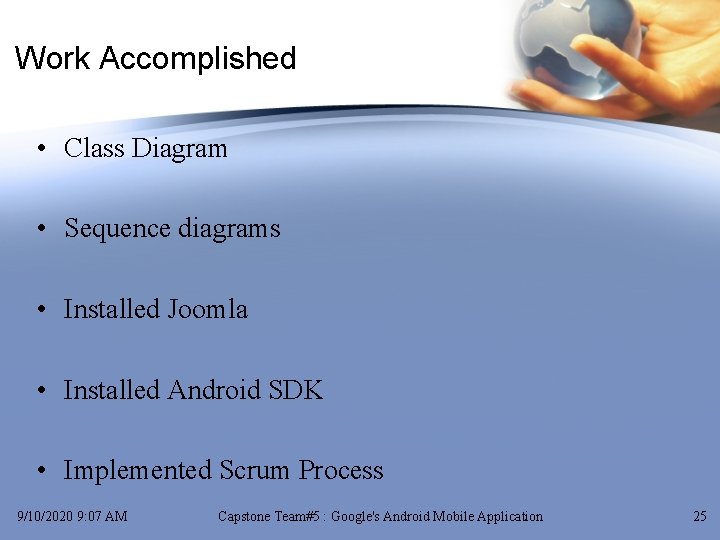 Work Accomplished

• Class Diagram

• Sequence diagrams

• Installed Joomla

• Installed Android SDK

• Implemented Scrum Process

9/10/2020 9:07 AM

Capstone Team#5 : Google's Android Mobile Application

25